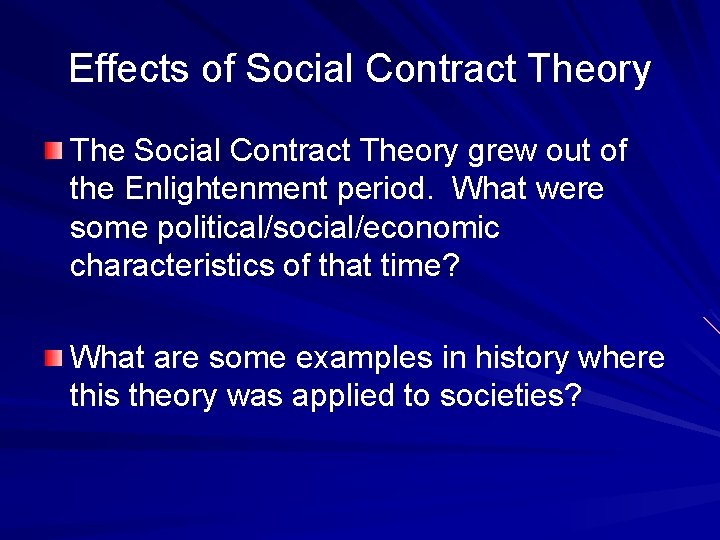 Effects of Social Contract Theory

The Social Contract Theory grew out of the Enlightenment period. What were some political/social/economic characteristics of that time?

What are some examples in history where this theory was applied to societies?